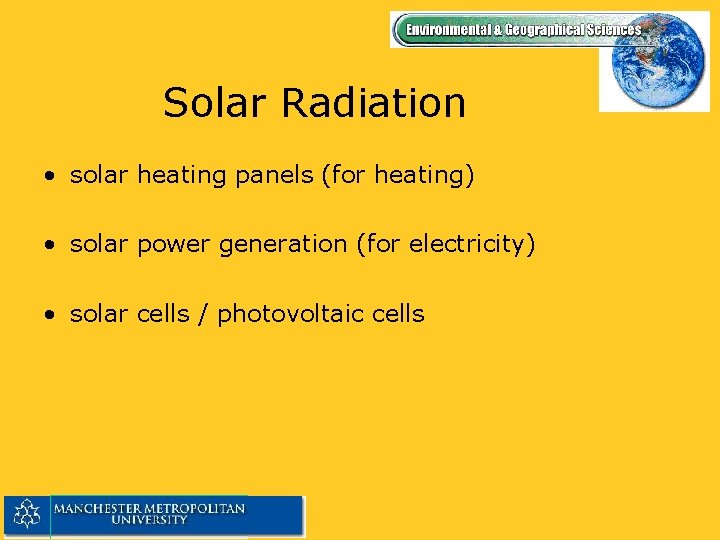 Environmental & Geographical Sciences

Solar Radiation

• solar heating panels (for heating)

• solar power generation (for electricity)

• solar cells / photovoltaic cells

MANCHESTER METROPOLITAN UNIVERSITY